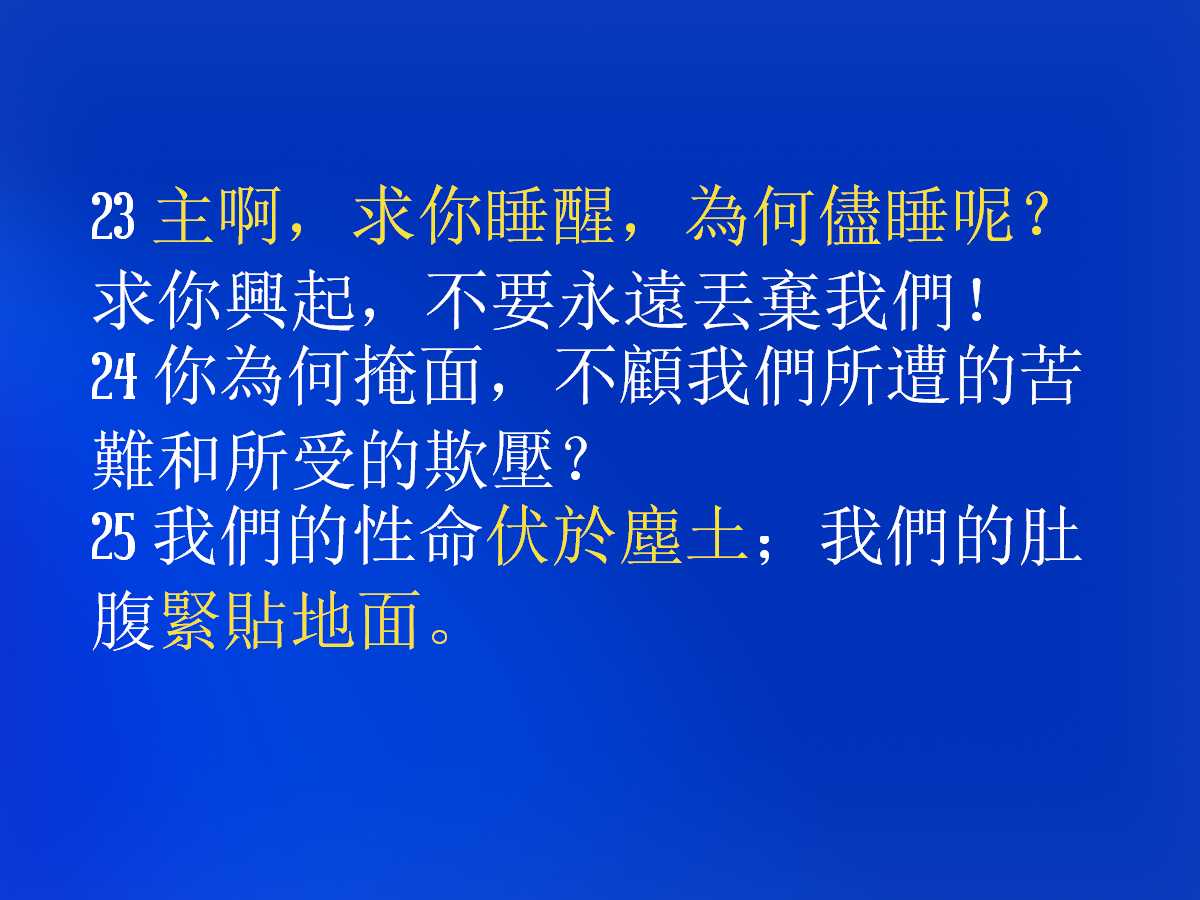 23 主啊，求你睡醒，為何儘睡呢？求你興起，不要永遠丟棄我們！
24 你為何掩面，不顧我們所遭的苦難和所受的欺壓？
25 我們的性命伏於塵土；我們的肚腹緊貼地面。